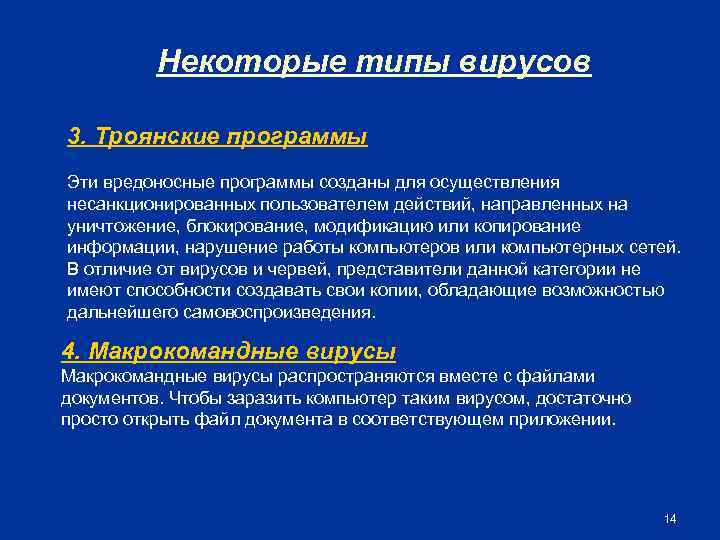 Некоторые типы вирусов

3. Троянские программы

Эти вредоносные программы созданы для осуществления несанкционированных пользователем действий, направленных на уничтожение, блокирование, модификацию или копирование информации, нарушение работы компьютеров или компьютерных сетей. В отличие от вирусов и червей, представители данной категории не имеют способности создавать свои копии, обладающие возможностью дальнейшего самовоспроизведения.

4. Макрокомандные вирусы

Макрокомандные вирусы распространяются вместе с файлами документов. Чтобы заразить компьютер таким вирусом, достаточно просто открыть файл документа в соответствующем приложении.

14